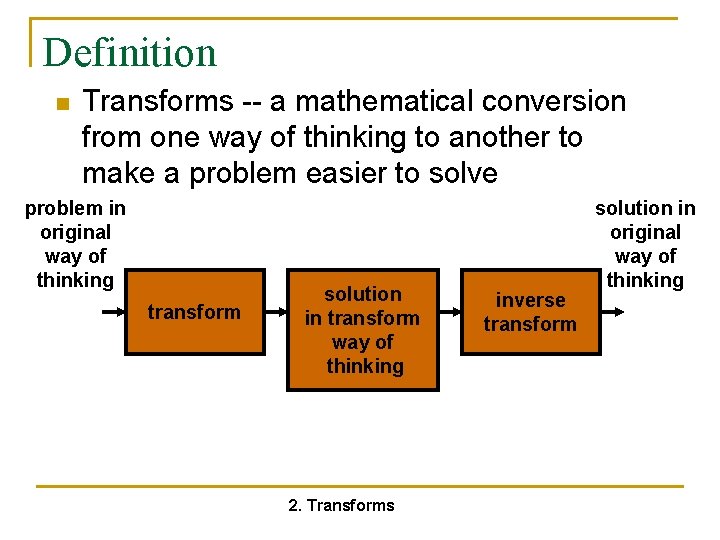 Definition

Transforms -- a mathematical conversion from one way of thinking to another to make a problem easier to solve

problem in original way of thinking

transform

solution in transform way of thinking

inverse transform

solution in original way of thinking

2. Transforms